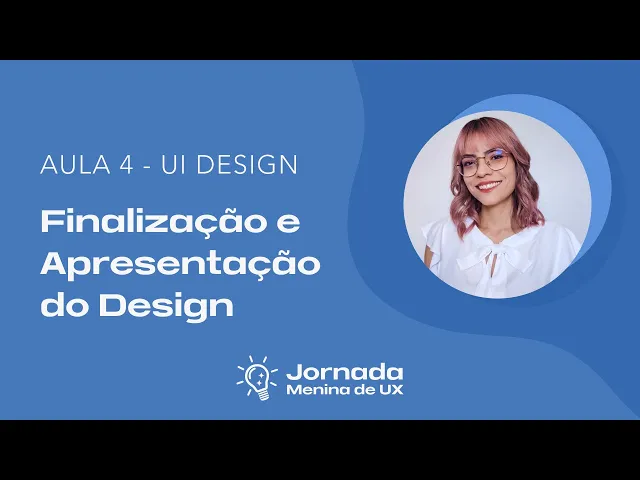 AULA 4 - UI DESIGN

Finalização e Apresentação do Design

Jornada
Menina de UX